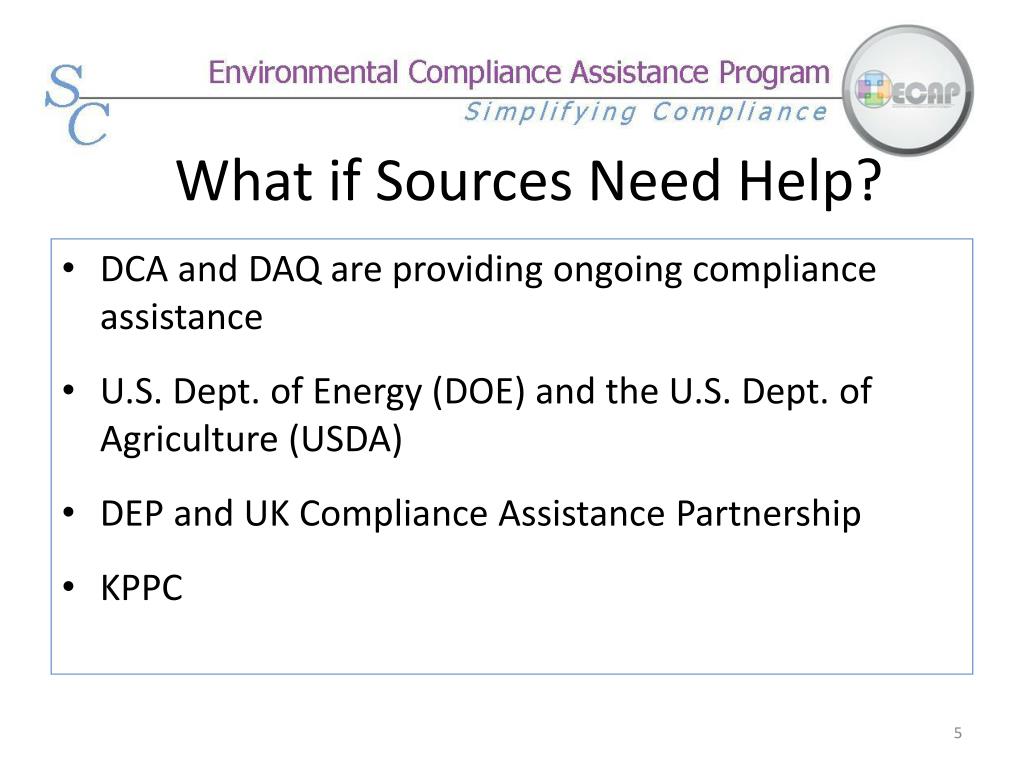 SC

Environmental Compliance Assistance Program
Simplifying Compliance

ECAP

What if Sources Need Help?

• DCA and DAQ are providing ongoing compliance assistance

• U.S. Dept. of Energy (DOE) and the U.S. Dept. of Agriculture (USDA)

• DEP and UK Compliance Assistance Partnership

• KPPC

5